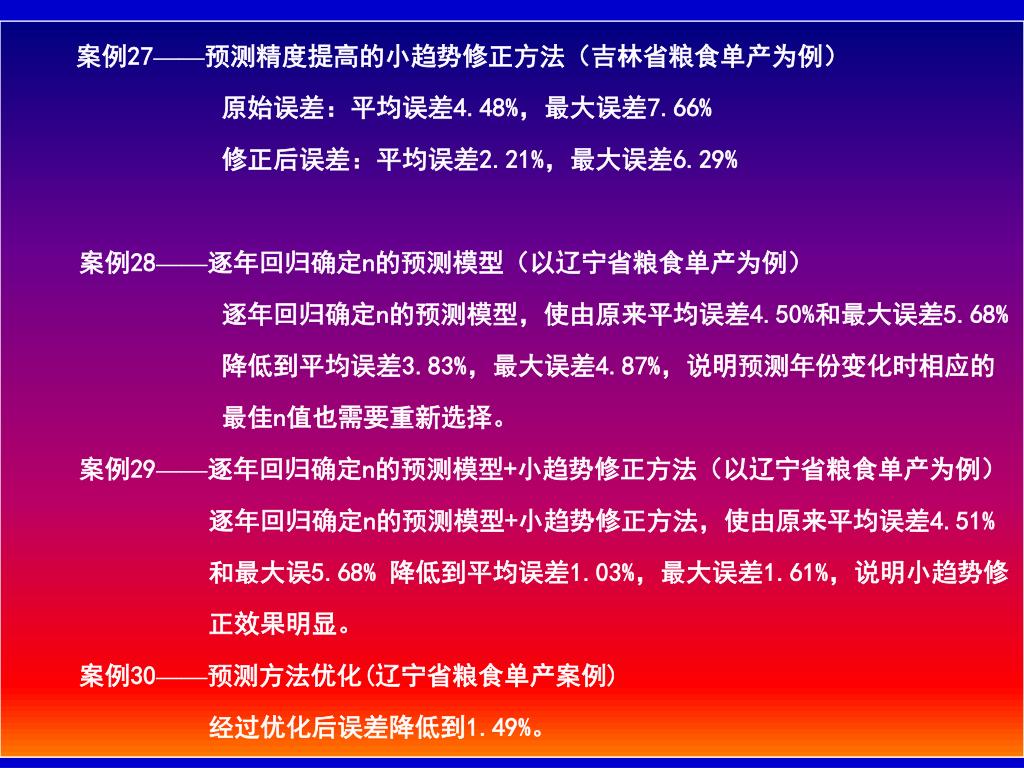 案例27——预测精度提高的小趋势修正方法（吉林省粮食单产为例）

原始误差：平均误差4.48%，最大误差7.66%

修正后误差：平均误差2.21%，最大误差6.29%

案例28——逐年回归确定n的预测模型（以辽宁省粮食单产为例）

逐年回归确定n的预测模型，使由原来平均误差4.50%和最大误差5.68%降低到平均误差3.83%，最大误差4.87%，说明预测年份变化时相应的最佳n值也需要重新选择。

案例29——逐年回归确定n的预测模型+小趋势修正方法（以辽宁省粮食单产为例）

逐年回归确定n的预测模型+小趋势修正方法，使由原来平均误差4.51%和最大误5.68% 降低到平均误差1.03%，最大误差1.61%，说明小趋势修正效果明显。

案例30——预测方法优化(辽宁省粮食单产案例)

经过优化后误差降低到1.49%。